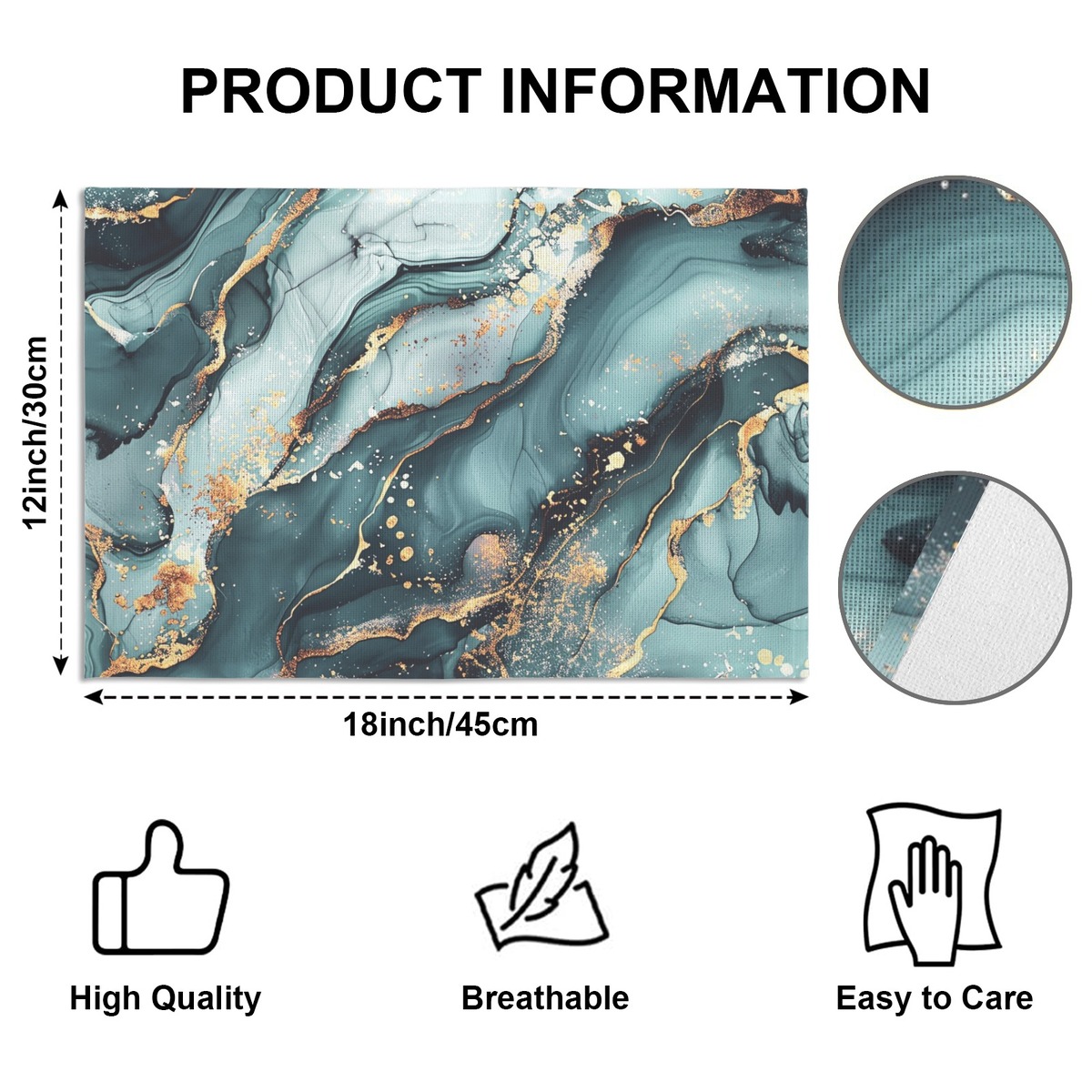 PRODUCT INFORMATION

12inch/30cm

18inch/45cm

High Quality

Breathable

Easy to Care